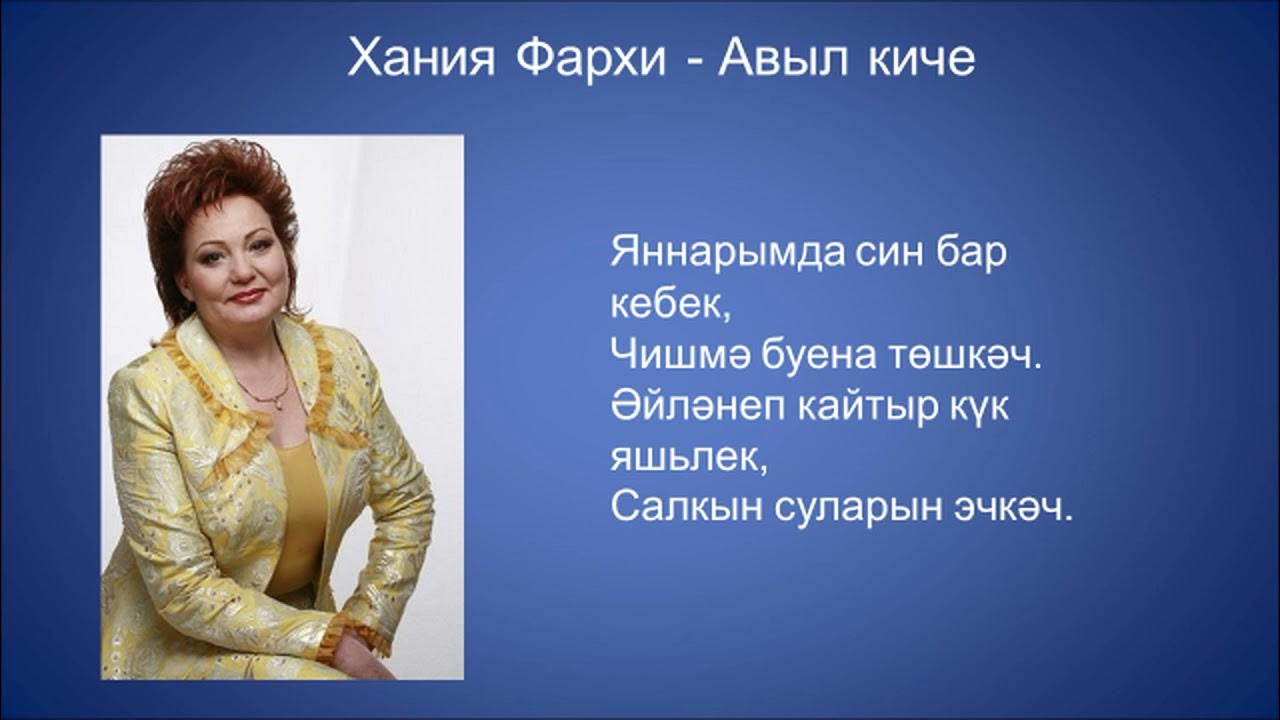 Хания Фархи - Авыл киче

Яннарымда син бар кебек,
Чишмә буена төшкәч.
Әйләнеп кайтыр күк яшьлек,
Салкын суларын эчкәч.